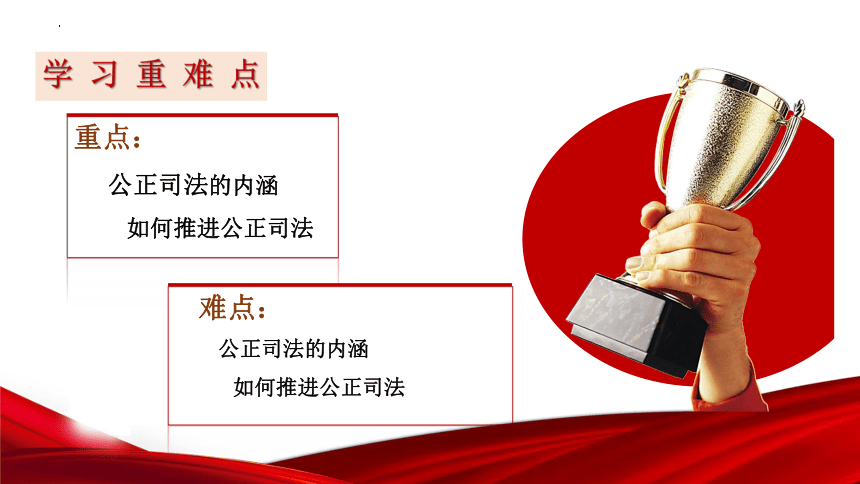 学习重难点

重点：

公正司法的内涵

如何推进公正司法

难点：

公正司法的内涵

如何推进公正司法